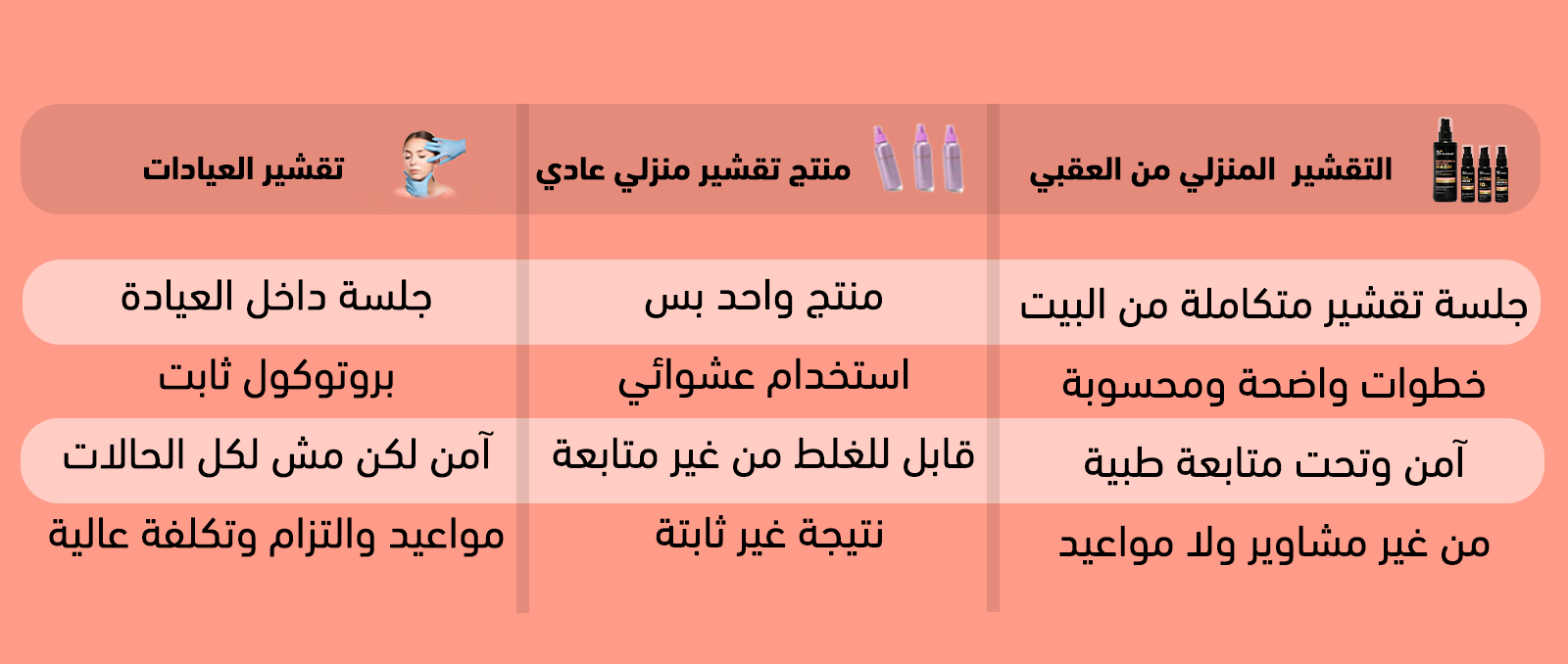 | التقشير المنزلي من العقبي | منتج تقشير منزلي عادي | تقشير العيادات |
|---|---|---|
| جلسة تقشير متكاملة من البيت | منتج واحد بس | جلسة داخل العيادة |
| خطوات واضحة ومحسوبة | استخدام عشوائي | بروتوكول ثابت |
| آمن وتحت متابعة طبية | قابل للغلط من غير متابعة | آمن لكن مش لكل الحالات |
| من غير مشاوير ولا مواعيد | نتيجة غير ثابتة | مواعيد والتزام وتكلفة عالية |